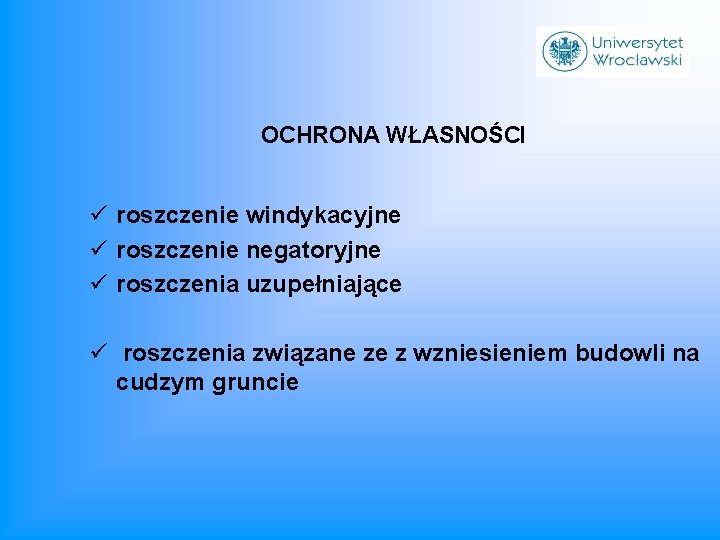 Uniwersytet Wrocławski

OCHRONA WŁASNOŚCI

✓ roszczenie windykacyjne
✓ roszczenie negatoryjne
✓ roszczenia uzupełniające

✓ roszczenia związane ze z wzniesieniem budowli na cudzym gruncie